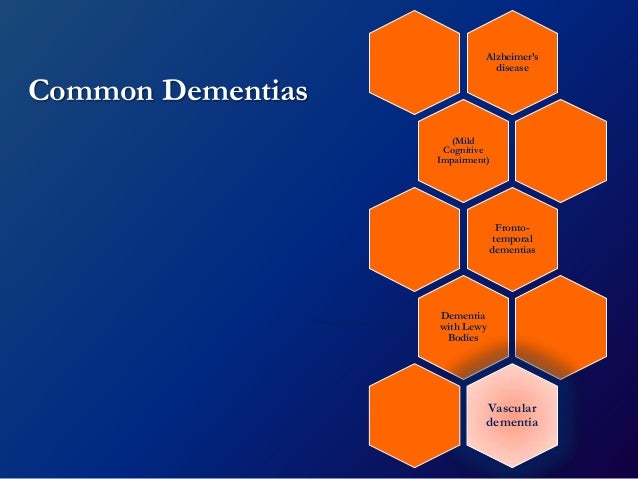 Common Dementias

Alzheimer's disease

(Mild Cognitive Impairment)

Fronto-temporal dementias

Dementia with Lewy Bodies

Vascular dementia